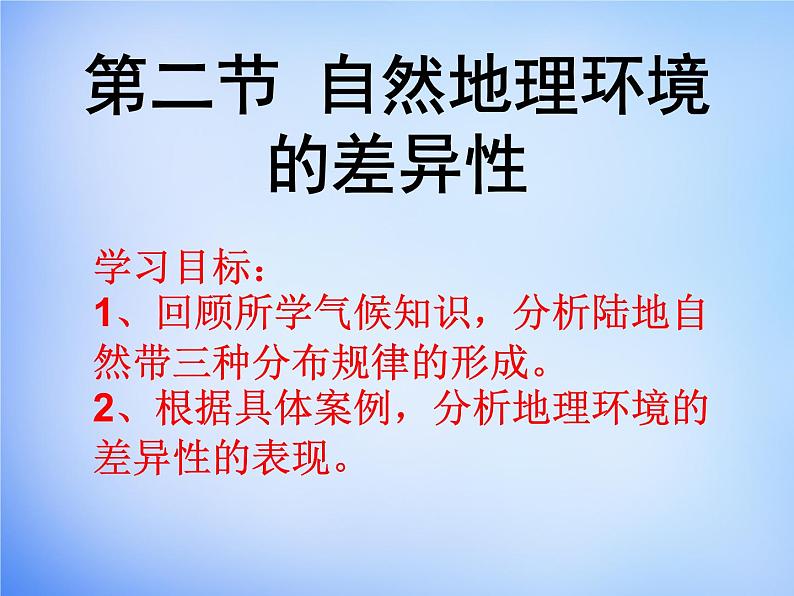 第二节 自然地理环境的差异性

学习目标：
1、回顾所学气候知识，分析陆地自然带三种分布规律的形成。
2、根据具体案例，分析地理环境的差异性的表现。